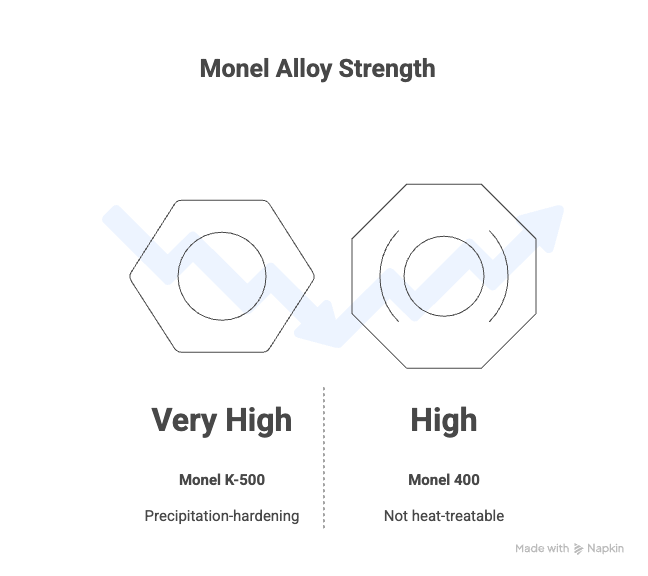 Monel Alloy Strength

Very High

Monel K-500

Precipitation-hardening

High

Monel 400

Not heat-treatable

Made with Napkin